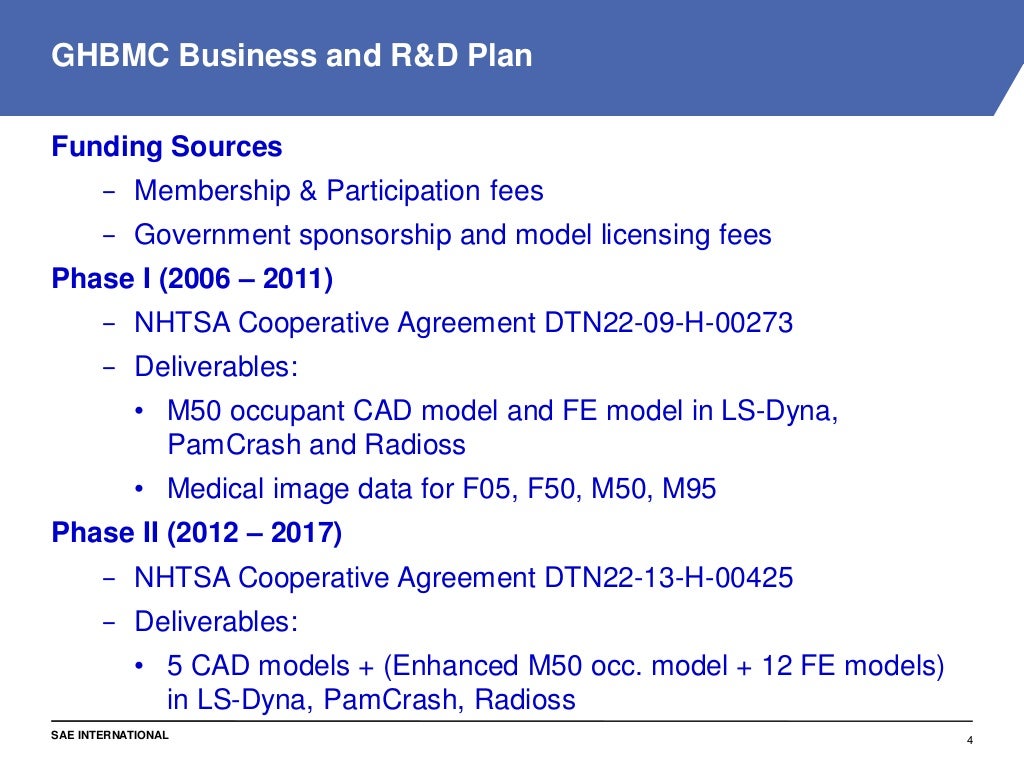 GHBMC Business and R&D Plan

Funding Sources

– Membership & Participation fees

– Government sponsorship and model licensing fees

Phase I (2006 – 2011)

– NHTSA Cooperative Agreement DTN22-09-H-00273

– Deliverables:

• M50 occupant CAD model and FE model in LS-Dyna, PamCrash and Radioss

• Medical image data for F05, F50, M50, M95

Phase II (2012 – 2017)

– NHTSA Cooperative Agreement DTN22-13-H-00425

– Deliverables:

• 5 CAD models + (Enhanced M50 occ. model + 12 FE models) in LS-Dyna, PamCrash, Radioss

SAE INTERNATIONAL

4